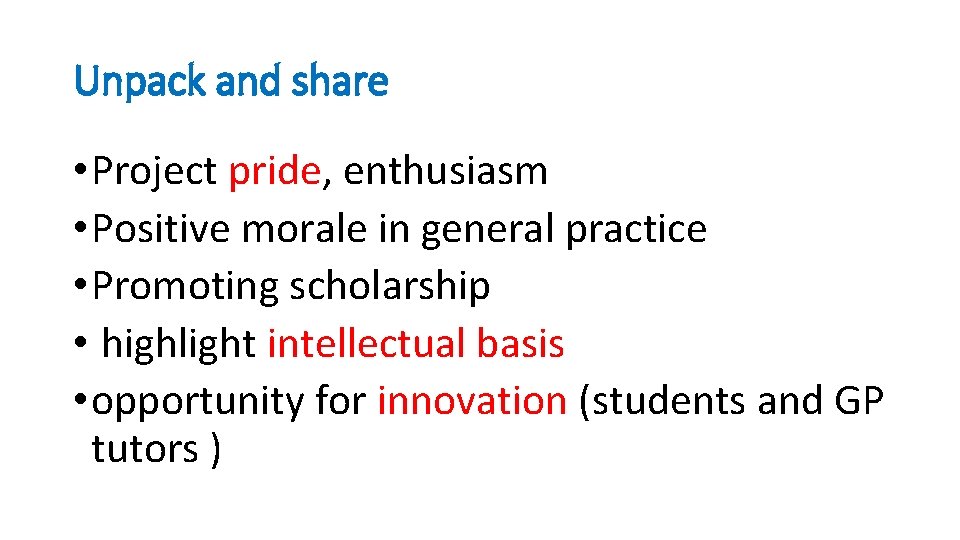 Unpack and share

• Project pride, enthusiasm
• Positive morale in general practice
• Promoting scholarship
• highlight intellectual basis
• opportunity for innovation (students and GP tutors )